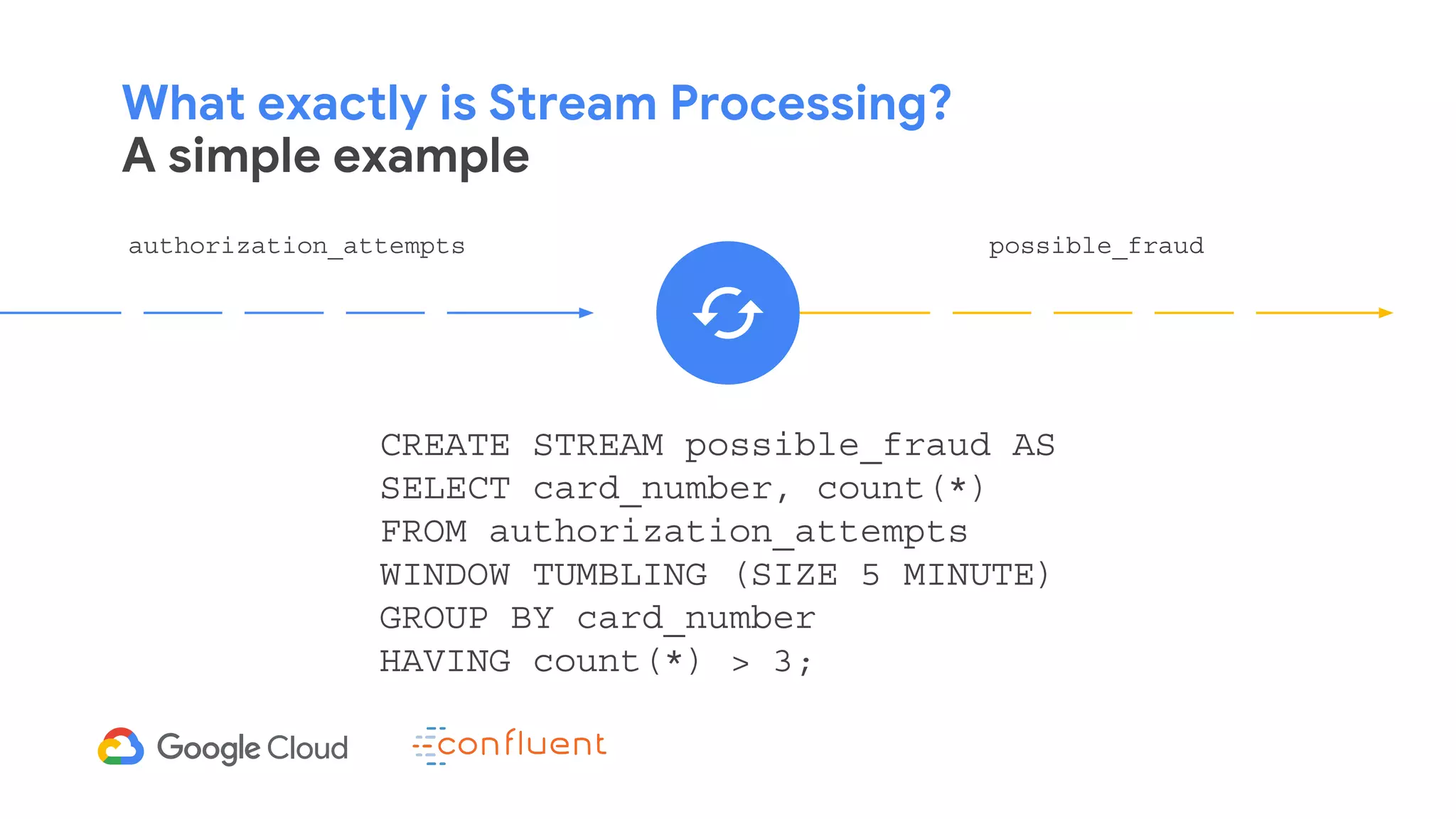 What exactly is Stream Processing?
A simple example

authorization_attempts

possible_fraud

CREATE STREAM possible_fraud AS
SELECT card_number, count(*)
FROM authorization_attempts
WINDOW TUMBLING (SIZE 5 MINUTE)
GROUP BY card_number
HAVING count(*) > 3;

Google Cloud

confluent